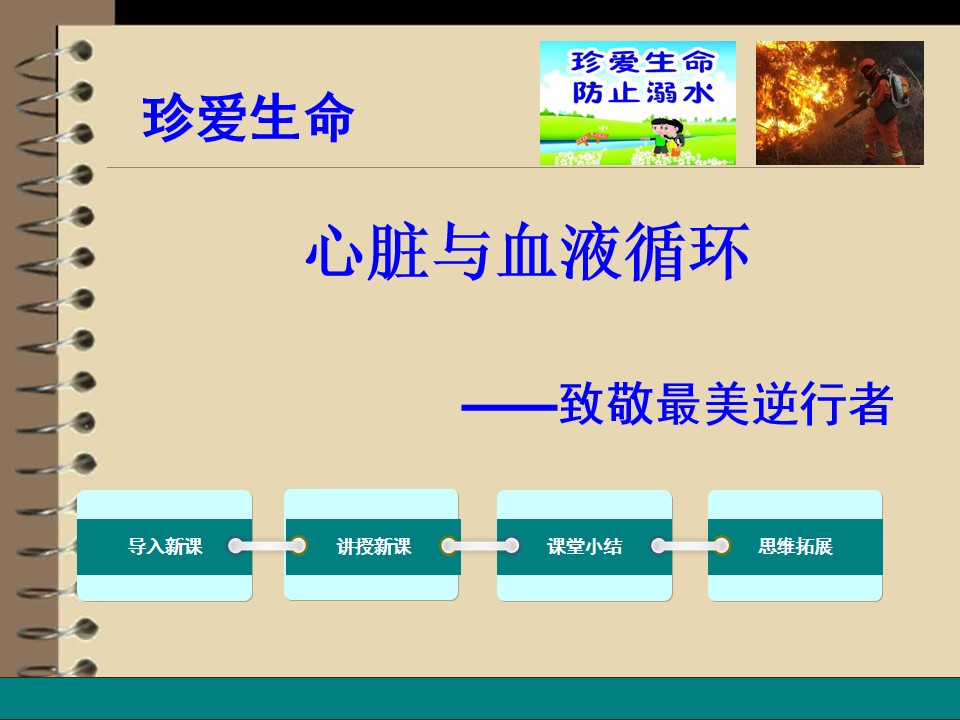 珍爱生命

珍爱生命
防止溺水

心脏与血液循环

——致敬最美逆行者

导入新课 讲授新课 课堂小结 思维拓展